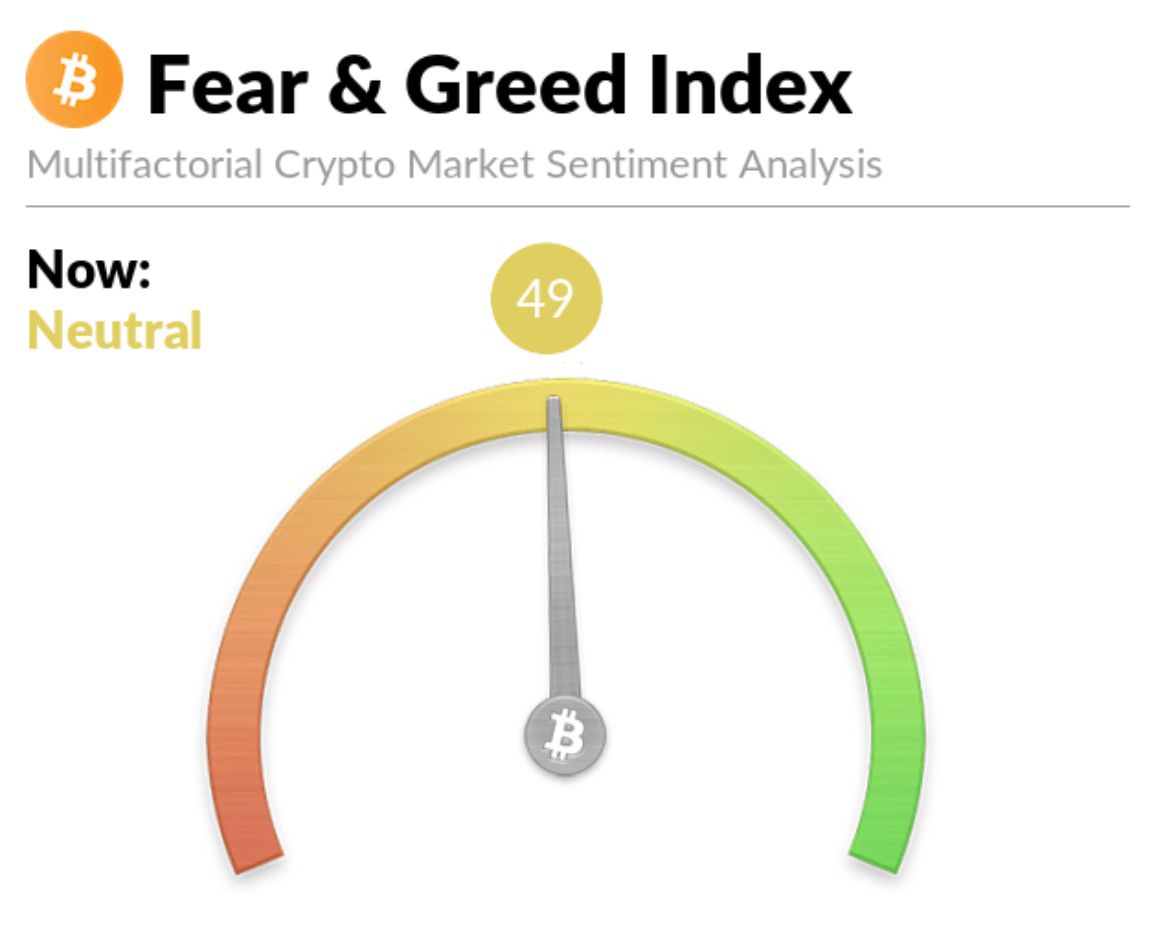 Fear & Greed Index
Multifactorial Crypto Market Sentiment Analysis

Now:
Neutral

49